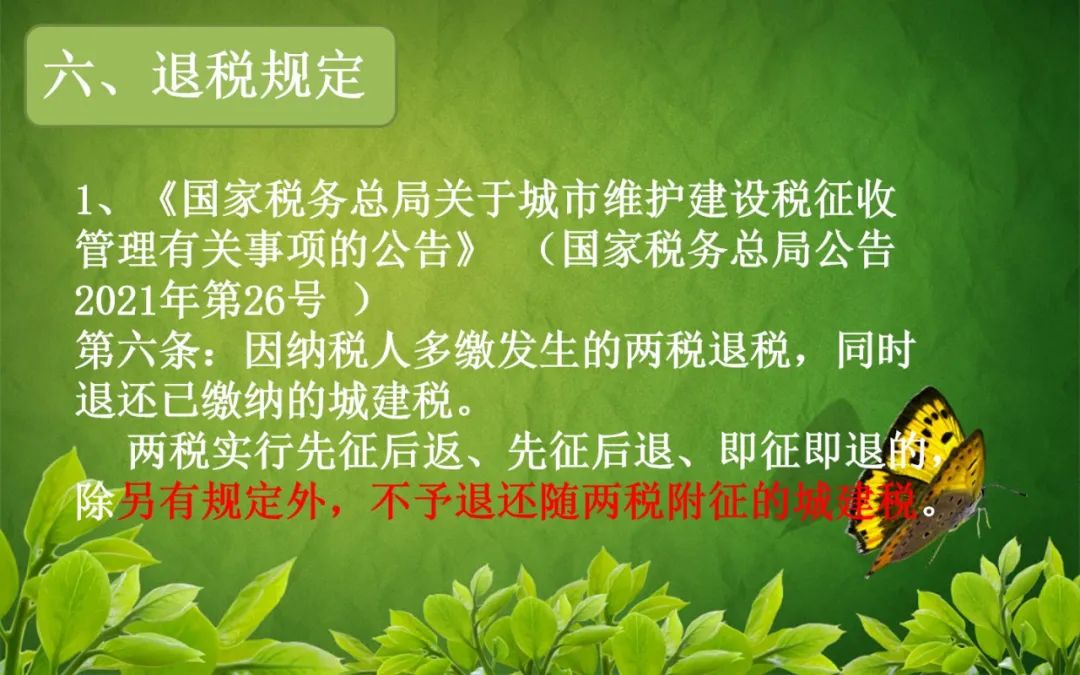 六、退税规定

1、《国家税务总局关于城市维护建设税征收管理有关事项的公告》 （国家税务总局公告2021年第26号 ）
第六条：因纳税人多缴发生的两税退税，同时退还已缴纳的城建税。
两税实行先征后返、先征后退、即征即退的，除另有规定外，不予退还随两税附征的城建税。